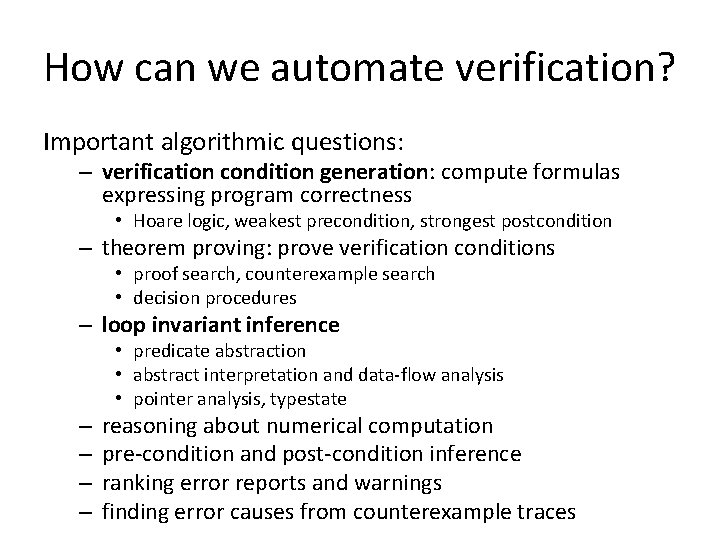 How can we automate verification?

Important algorithmic questions:

– verification condition generation: compute formulas expressing program correctness
  • Hoare logic, weakest precondition, strongest postcondition
– theorem proving: prove verification conditions
  • proof search, counterexample search
  • decision procedures
– loop invariant inference
  • predicate abstraction
  • abstract interpretation and data-flow analysis
  • pointer analysis, typestate
– reasoning about numerical computation
– pre-condition and post-condition inference
– ranking error reports and warnings
– finding error causes from counterexample traces